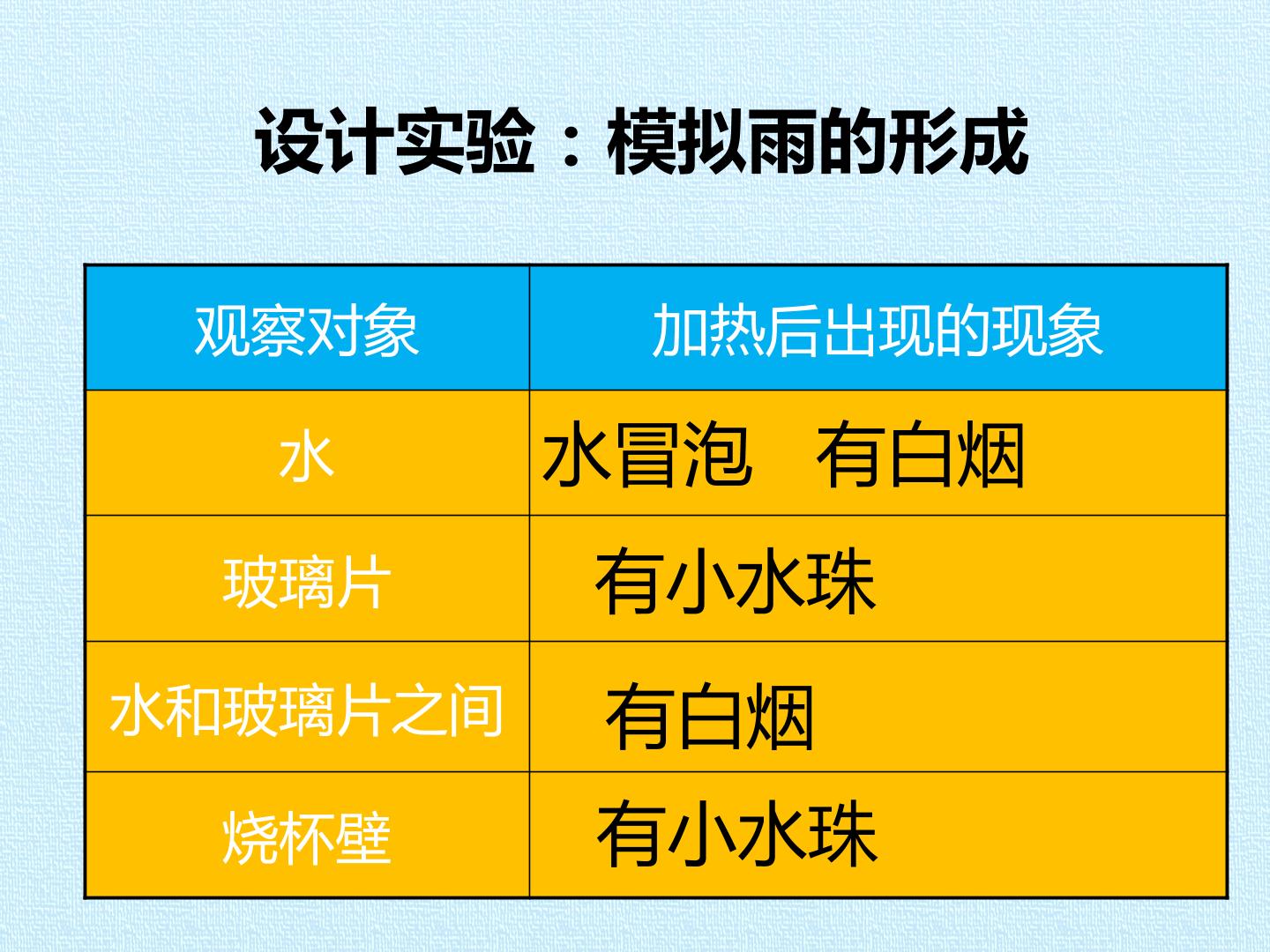 设计实验：模拟雨的形成

| 观察对象 | 加热后出现的现象 |
|---|---|
| 水 | 水冒泡 有白烟 |
| 玻璃片 | 有小水珠 |
| 水和玻璃片之间 | 有白烟 |
| 烧杯壁 | 有小水珠 |